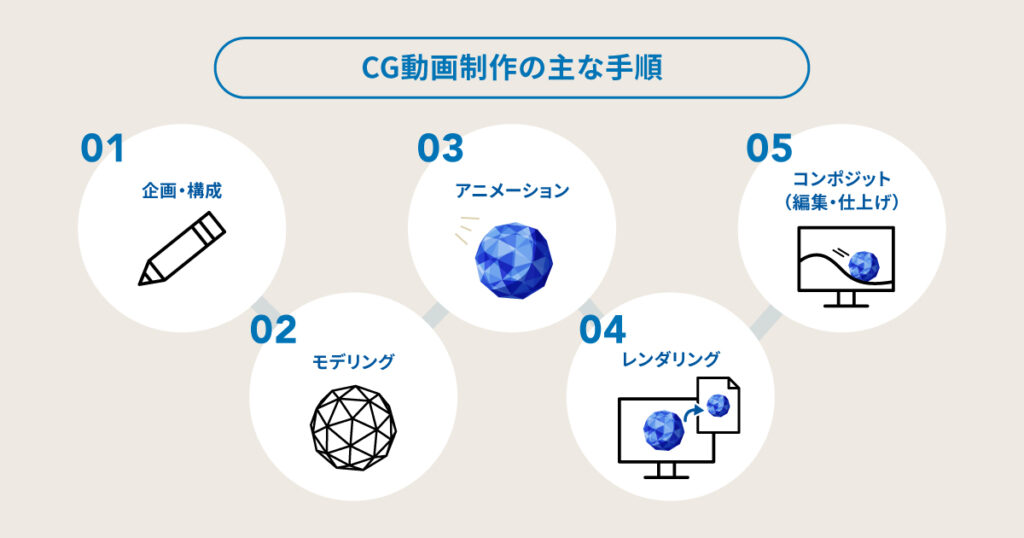 CG動画制作の主な手順

01
企画・構成

02
モデリング

03
アニメーション

04
レンダリング

05
コンポジット
（編集・仕上げ）